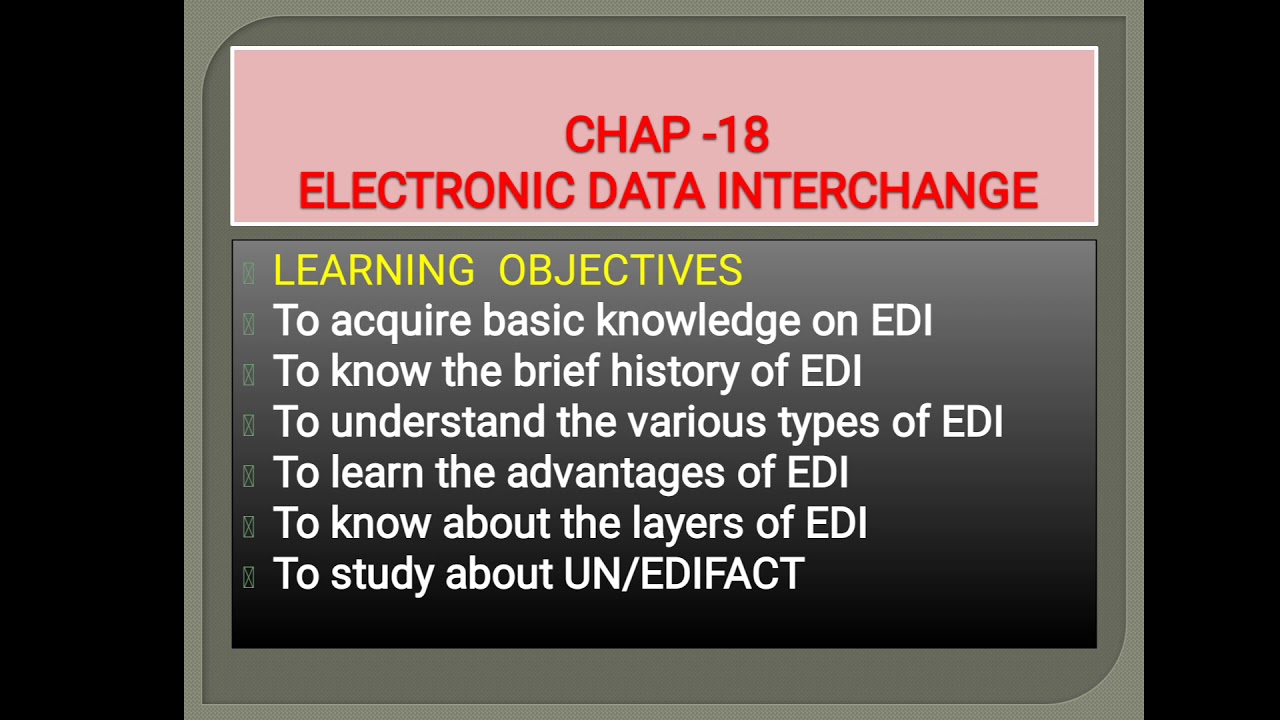 CHAP -18
ELECTRONIC DATA INTERCHANGE

LEARNING OBJECTIVES
To acquire basic knowledge on EDI
To know the brief history of EDI
To understand the various types of EDI
To learn the advantages of EDI
To know about the layers of EDI
To study about UN/EDIFACT